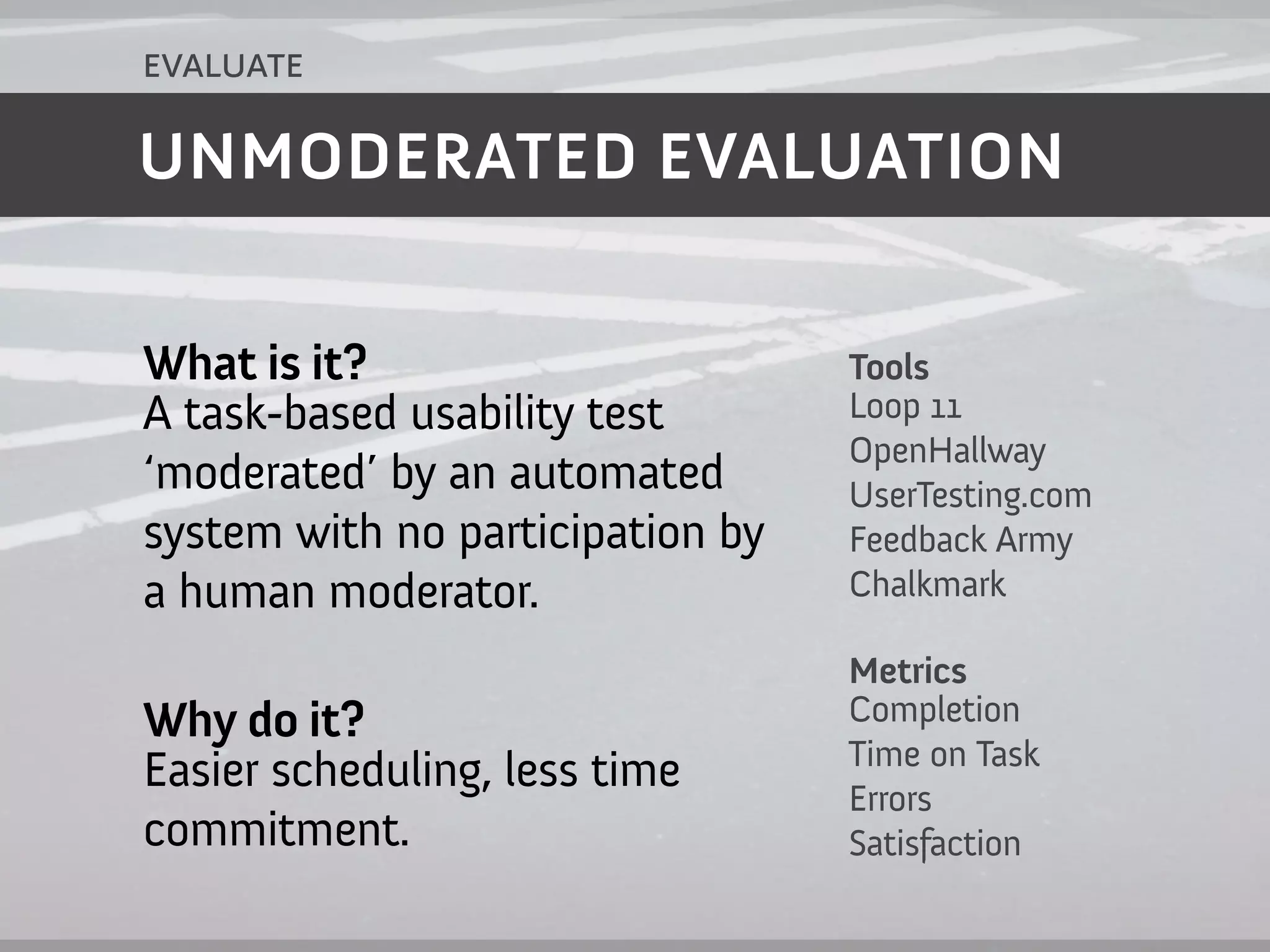 EVALUATE

UNMODERATED EVALUATION

What is it?
A task-based usability test ‘moderated’ by an automated system with no participation by a human moderator.

Why do it?
Easier scheduling, less time commitment.

Tools
Loop 11
OpenHallway
UserTesting.com
Feedback Army
Chalkmark

Metrics
Completion
Time on Task
Errors
Satisfaction